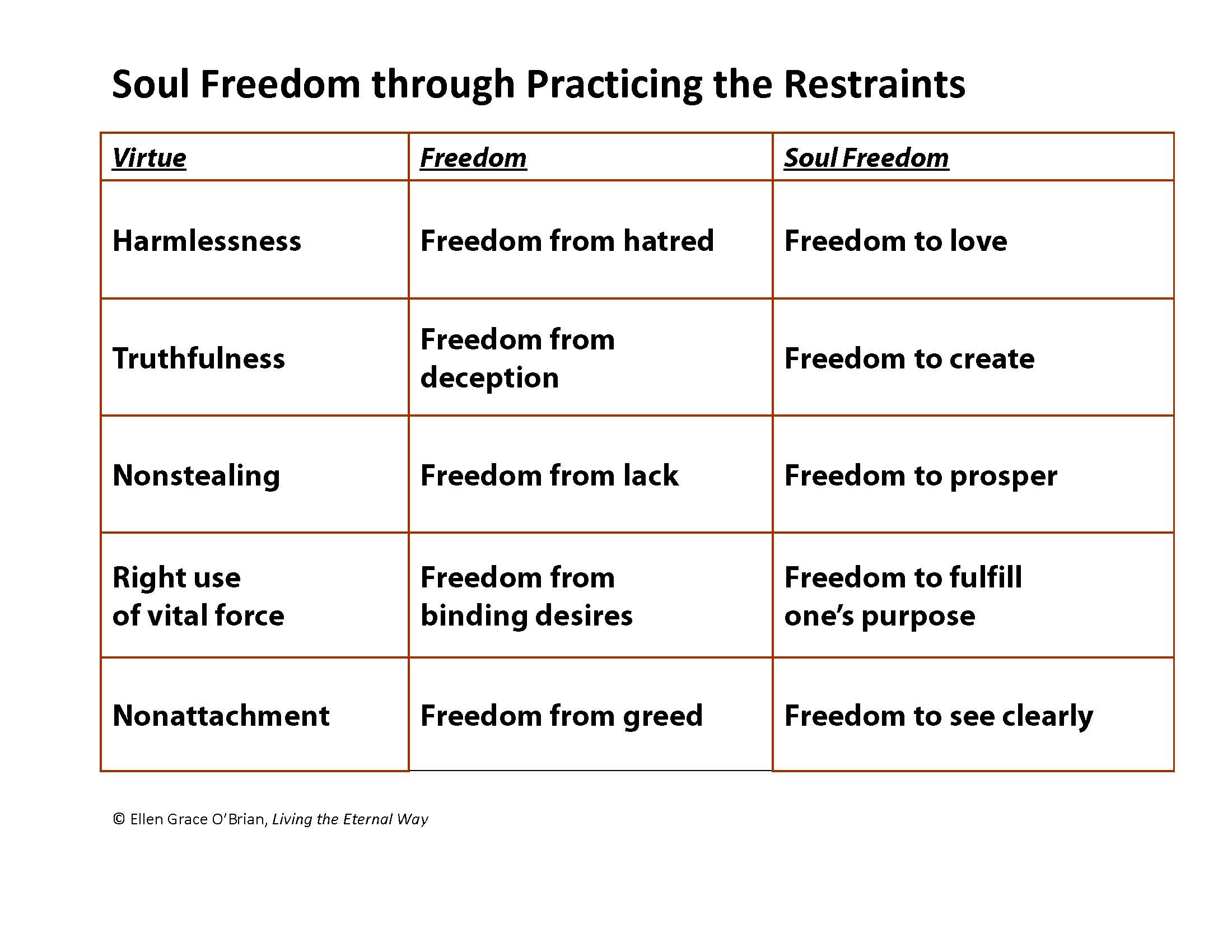 Soul Freedom through Practicing the Restraints

| Virtue | Freedom | Soul Freedom |
|---|---|---|
| Harmlessness | Freedom from hatred | Freedom to love |
| Truthfulness | Freedom from deception | Freedom to create |
| Nonstealing | Freedom from lack | Freedom to prosper |
| Right use of vital force | Freedom from binding desires | Freedom to fulfill one's purpose |
| Nonattachment | Freedom from greed | Freedom to see clearly |

© Ellen Grace O'Brian, Living the Eternal Way